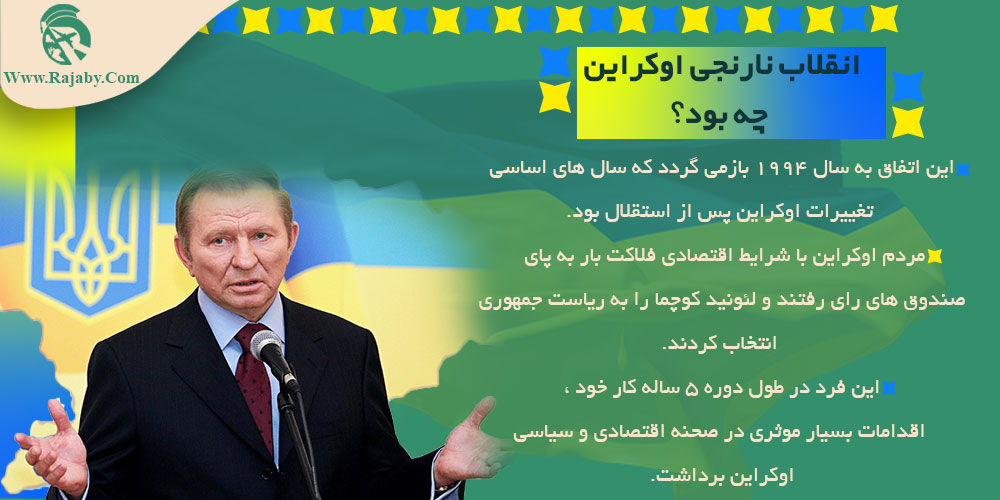 Www.Rajaby.Com

انقلاب نارنجی اوکراین چه بود؟

این اتفاق به سال ۱۹۹۴ بازمی گردد که سال های اساسی تغییرات اوکراین پس از استقلال بود.

مردم اوکراین با شرایط اقتصادی فلاکت بار به پای صندوق های رای رفتند و لئونید کوچما را به ریاست جمهوری انتخاب کردند.

این فرد در طول دوره ۵ ساله کار خود ، اقدامات بسیار موثری در صحنه اقتصادی و سیاسی اوکراین برداشت.